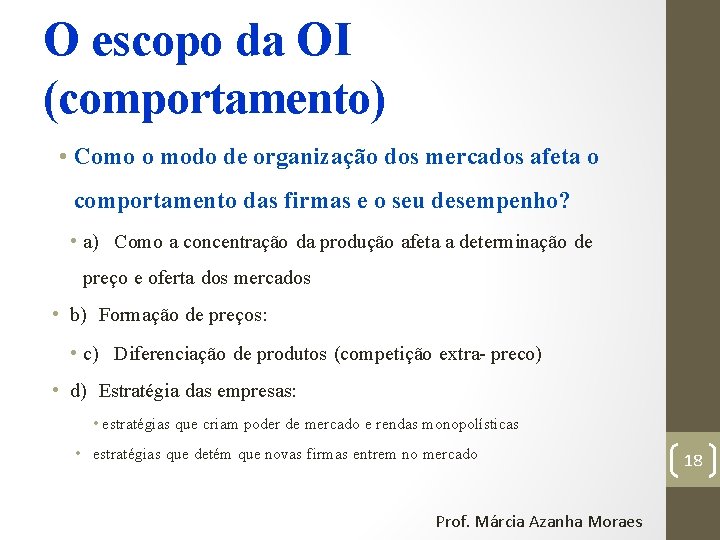 O escopo da OI (comportamento)

• Como o modo de organização dos mercados afeta o comportamento das firmas e o seu desempenho?

• a) Como a concentração da produção afeta a determinação de preço e oferta dos mercados

• b) Formação de preços:

• c) Diferenciação de produtos (competição extra- preco)

• d) Estratégia das empresas:

• estratégias que criam poder de mercado e rendas monopolísticas

• estratégias que detém que novas firmas entrem no mercado

18

Prof. Márcia Azanha Moraes